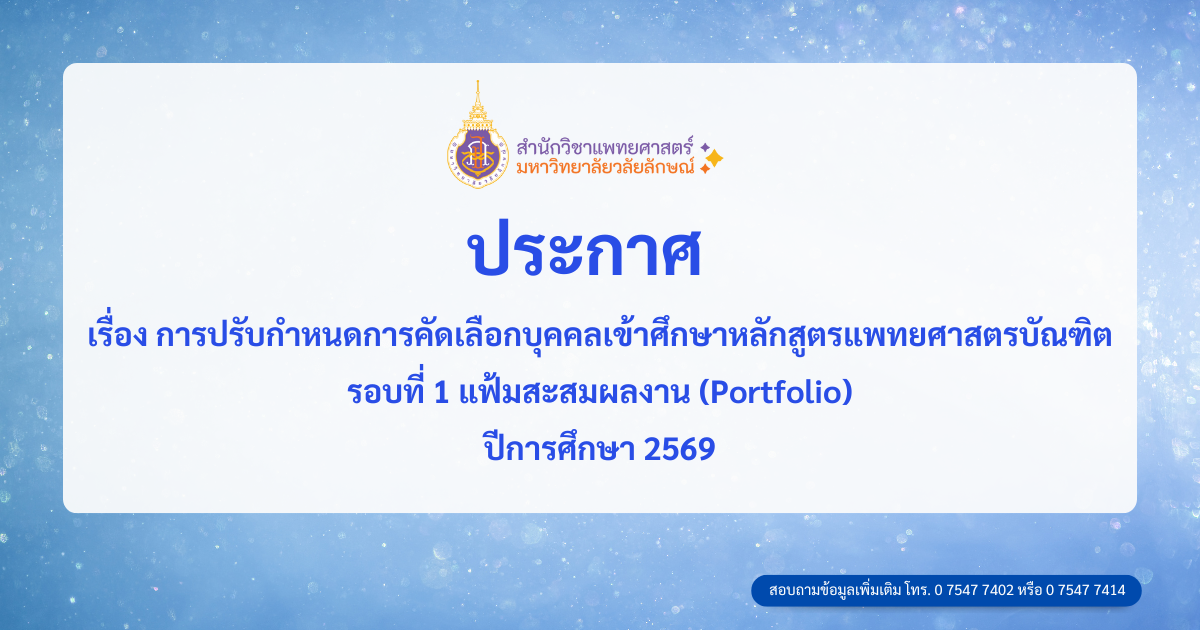 สำนักวิชาแพทยศาสตร์
มหาวิทยาลัยวลัยลักษณ์

ประกาศ

เรื่อง การปรับกำหนดการคัดเลือกบุคคลเข้าศึกษาหลักสูตรแพทยศาสตรบัณฑิต
รอบที่ 1 แฟ้มสะสมผลงาน (Portfolio)
ปีการศึกษา 2569

สอบถามข้อมูลเพิ่มเติม โทร. 0 7547 7402 หรือ 0 7547 7414